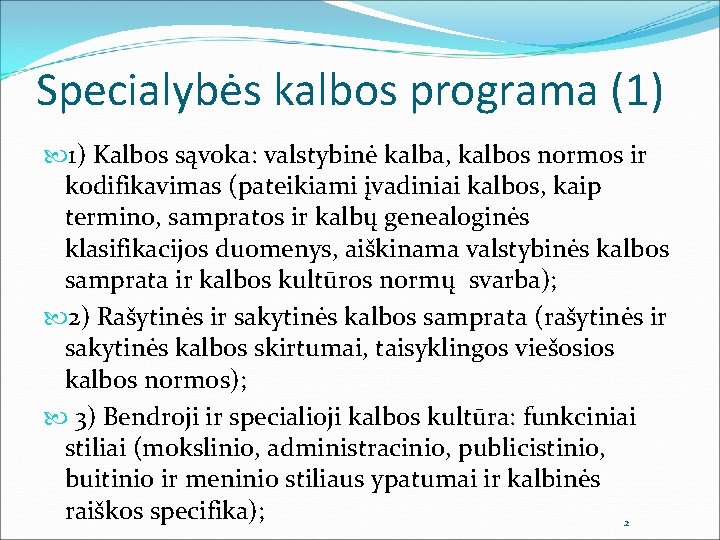 Specialybės kalbos programa (1)

1) Kalbos sąvoka: valstybinė kalba, kalbos normos ir kodifikavimas (pateikiami įvadiniai kalbos, kaip termino, sampratos ir kalbų genealoginės klasifikacijos duomenys, aiškinama valstybinės kalbos samprata ir kalbos kultūros normų svarba);

2) Rašytinės ir sakytinės kalbos samprata (rašytinės ir sakytinės kalbos skirtumai, taisyklingos viešosios kalbos normos);

3) Bendroji ir specialioji kalbos kultūra: funkciniai stiliai (mokslinio, administracinio, publicistinio, buitinio ir meninio stiliaus ypatumai ir kalbinės raiškos specifika);

2